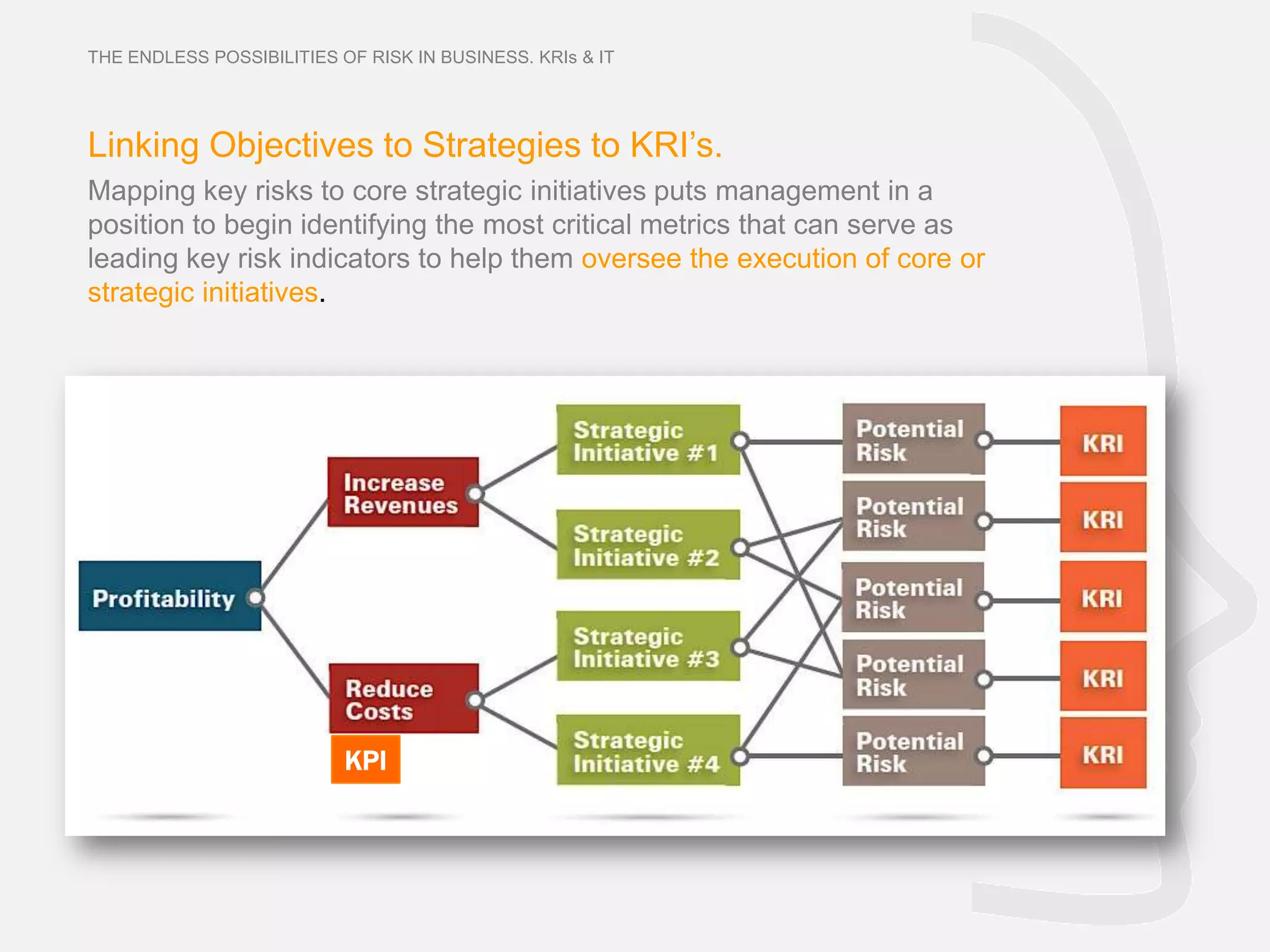 THE ENDLESS POSSIBILITIES OF RISK IN BUSINESS. KRIs & IT

Linking Objectives to Strategies to KRI's.

Mapping key risks to core strategic initiatives puts management in a position to begin identifying the most critical metrics that can serve as leading key risk indicators to help them oversee the execution of core or strategic initiatives.

Profitability

Increase Revenues

Reduce Costs

KPI

Strategic Initiative #1

Strategic Initiative #2

Strategic Initiative #3

Strategic Initiative #4

Potential Risk

Potential Risk

Potential Risk

Potential Risk

Potential Risk

KRI

KRI

KRI

KRI

KRI